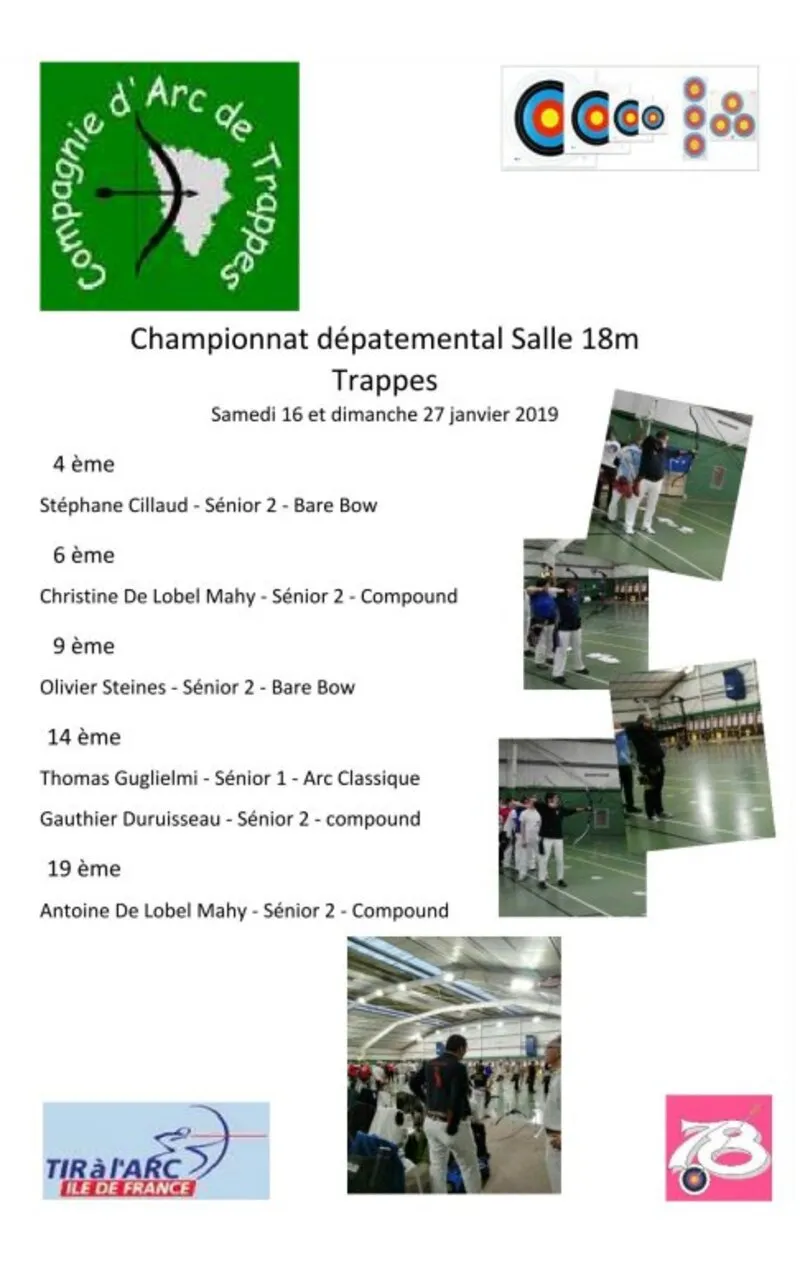 Compagnie d'Arc de Trappes

Championnat dépatemental Salle 18m
Trappes
Samedi 16 et dimanche 27 janvier 2019

4 ème
Stéphane Cillaud - Sénior 2 - Bare Bow

6 ème
Christine De Lobel Mahy - Sénior 2 - Compound

9 ème
Olivier Steines - Sénior 2 - Bare Bow

14 ème
Thomas Guglielmi - Sénior 1 - Arc Classique
Gauthier Duruisseau - Sénior 2 - compound

19 ème
Antoine De Lobel Mahy - Sénior 2 - Compound

TIR à l'ARC
ILE DE FRANCE

78